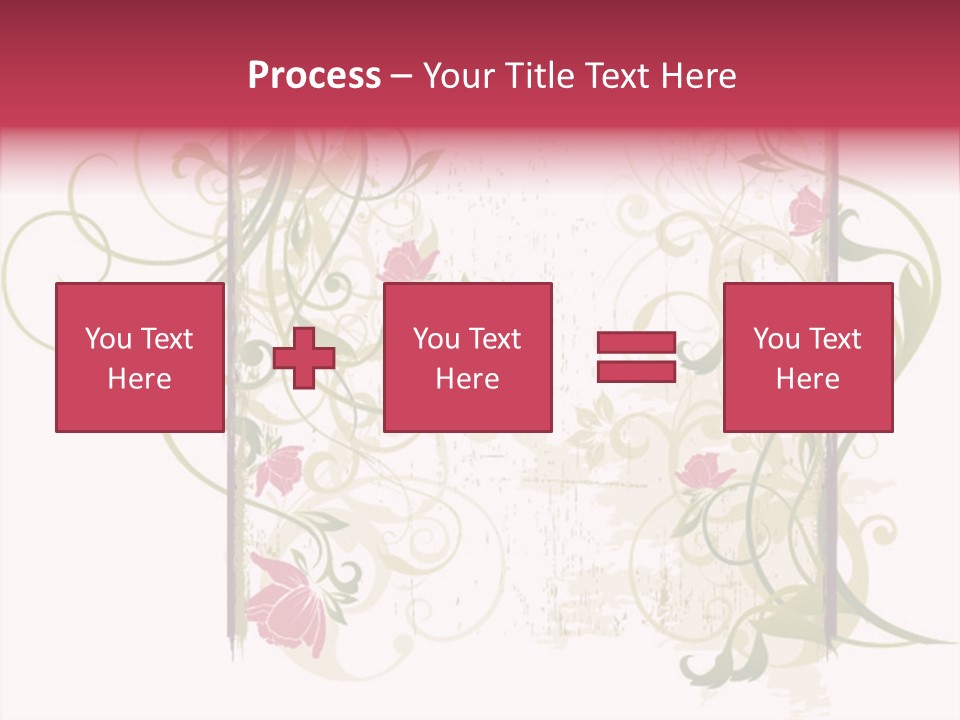 Process – Your Title Text Here

You Text Here

You Text Here

You Text Here